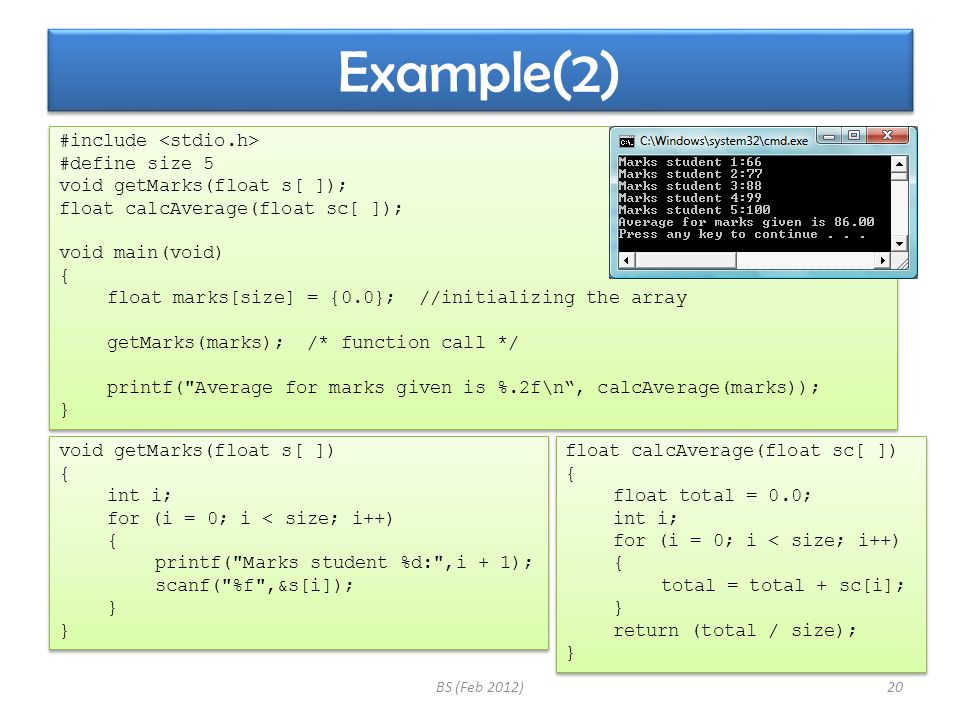 Example(2)

#include <stdio.h>
#define size 5
void getMarks(float s[ ]);
float calcAverage(float sc[ ]);

void main(void)
{
    float marks[size] = {0.0};  //initializing the array

    getMarks(marks);  /* function call */

    printf("Average for marks given is %.2f\n“, calcAverage(marks));
}

C:\Windows\system32\cmd.exe

Marks student 1:66
Marks student 2:77
Marks student 3:88
Marks student 4:99
Marks student 5:100
Average for marks given is 86.00
Press any key to continue . . .

void getMarks(float s[ ])
{
    int i;
    for (i = 0; i < size; i++)
    {
        printf("Marks student %d:",i + 1);
        scanf("%f",&s[i]);
    }
}

float calcAverage(float sc[ ])
{
    float total = 0.0;
    int i;
    for (i = 0; i < size; i++)
    {
        total = total + sc[i];
    }
    return (total / size);
}

BS (Feb 2012)

20